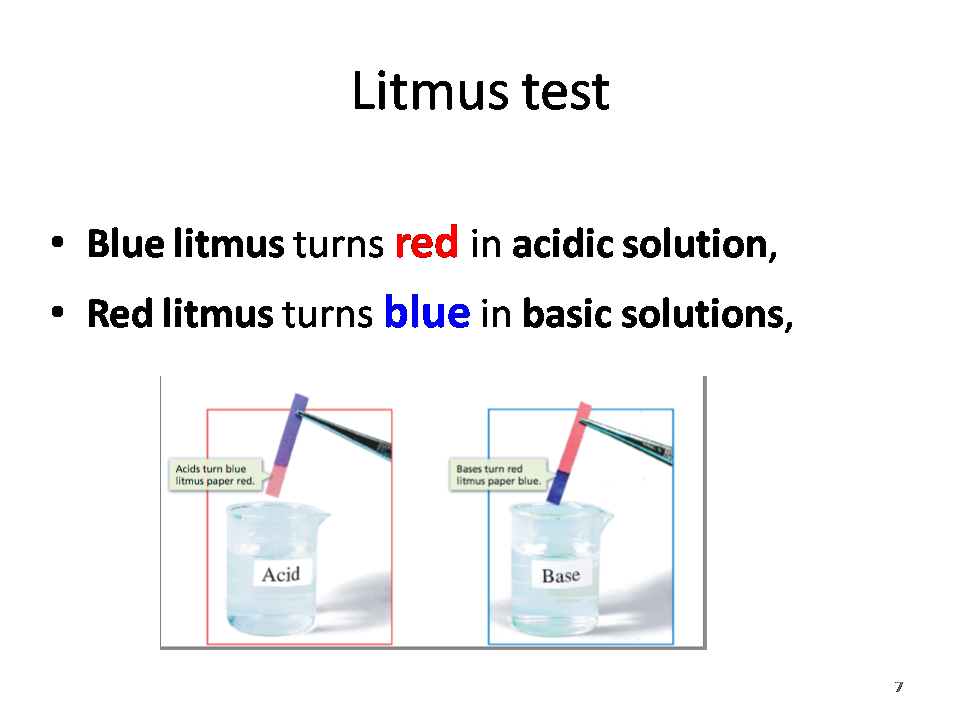 Litmus test

• Blue litmus turns red in acidic solution,

• Red litmus turns blue in basic solutions,

Acids turn blue litmus paper red.

Acid

Bases turn red litmus paper blue.

Base

7